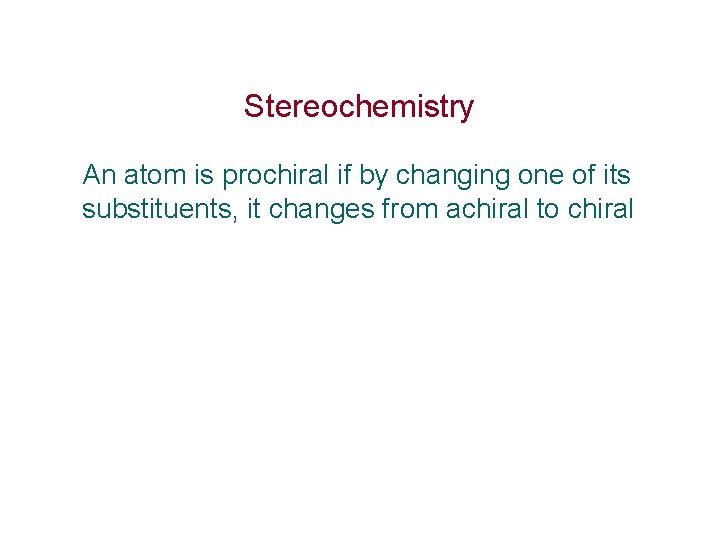 Stereochemistry

An atom is prochiral if by changing one of its substituents, it changes from achiral to chiral